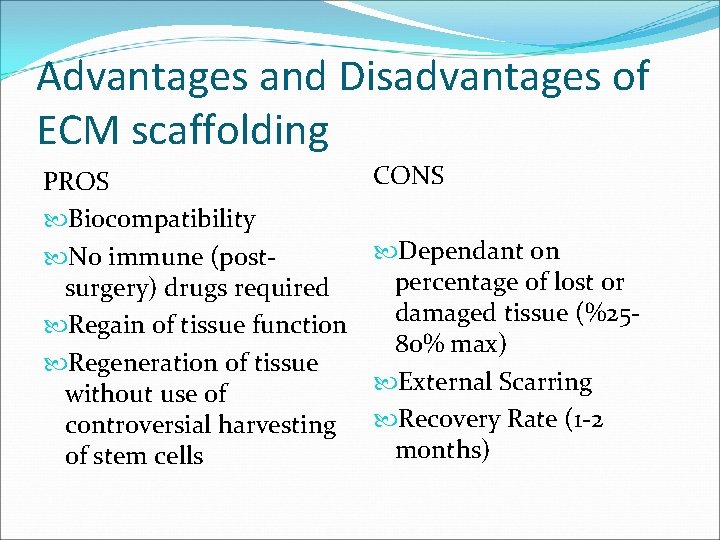 Advantages and Disadvantages of ECM scaffolding

PROS

Biocompatibility

No immune (post-surgery) drugs required

Regain of tissue function

Regeneration of tissue without use of controversial harvesting of stem cells

CONS

Dependant on percentage of lost or damaged tissue (%25-80% max)

External Scarring

Recovery Rate (1-2 months)